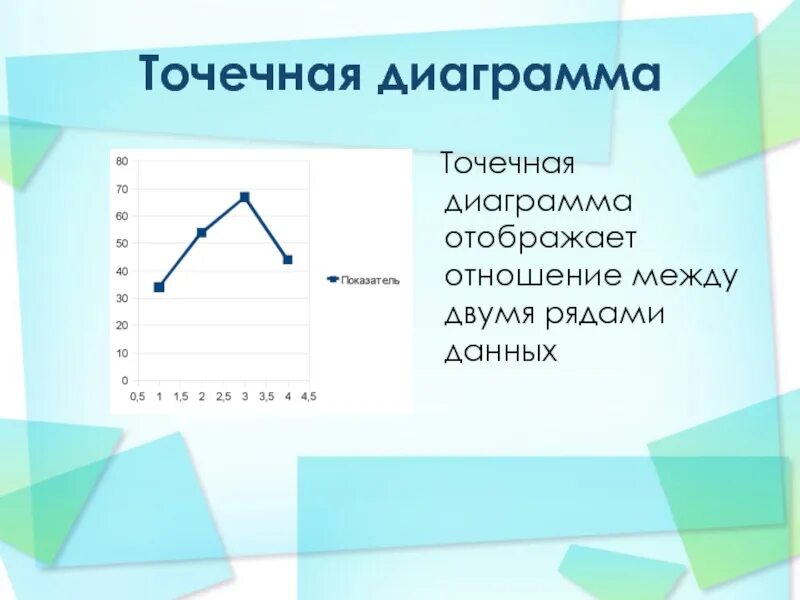 Точечная диаграмма

80
70
60
50
40
30
20
10
0
0,5 1 1,5 2 2,5 3 3,5 4 4,5

Показатель

Точечная диаграмма отображает отношение между двумя рядами данных